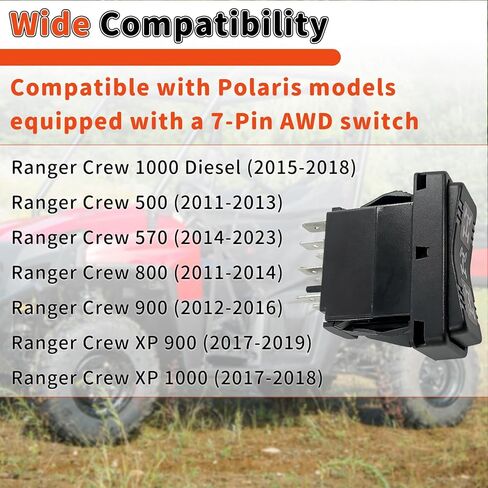 Wide Compatibility

Compatible with Polaris models equipped with a 7-Pin AWD switch

Ranger Crew 1000 Diesel (2015-2018)

Ranger Crew 500 (2011-2013)

Ranger Crew 570 (2014-2023)

Ranger Crew 800 (2011-2014)

Ranger Crew 900 (2012-2016)

Ranger Crew XP 900 (2017-2019)

Ranger Crew XP 1000 (2017-2018)